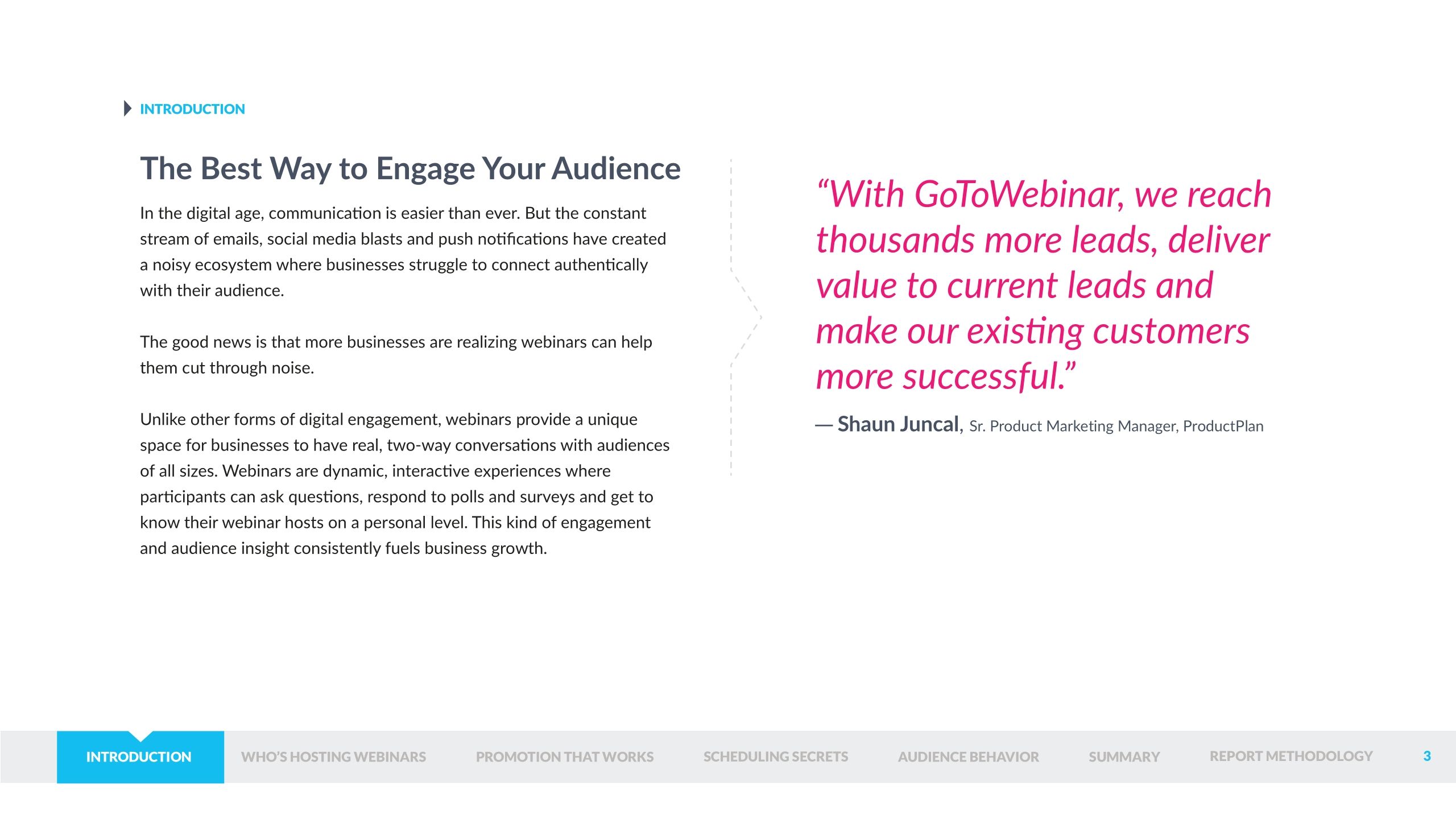 INTRODUCTION

The Best Way to Engage Your Audience

In the digital age, communication is easier than ever. But the constant stream of emails, social media blasts and push notifications have created a noisy ecosystem where businesses struggle to connect authentically with their audience.

The good news is that more businesses are realizing webinars can help them cut through noise.

Unlike other forms of digital engagement, webinars provide a unique space for businesses to have real, two-way conversations with audiences of all sizes. Webinars are dynamic, interactive experiences where participants can ask questions, respond to polls and surveys and get to know their webinar hosts on a personal level. This kind of engagement and audience insight consistently fuels business growth.

“With GoToWebinar, we reach thousands more leads, deliver value to current leads and make our existing customers more successful.”

— Shaun Juncal, Sr. Product Marketing Manager, ProductPlan

INTRODUCTION WHO’S HOSTING WEBINARS PROMOTION THAT WORKS SCHEDULING SECRETS AUDIENCE BEHAVIOR SUMMARY REPORT METHODOLOGY 3